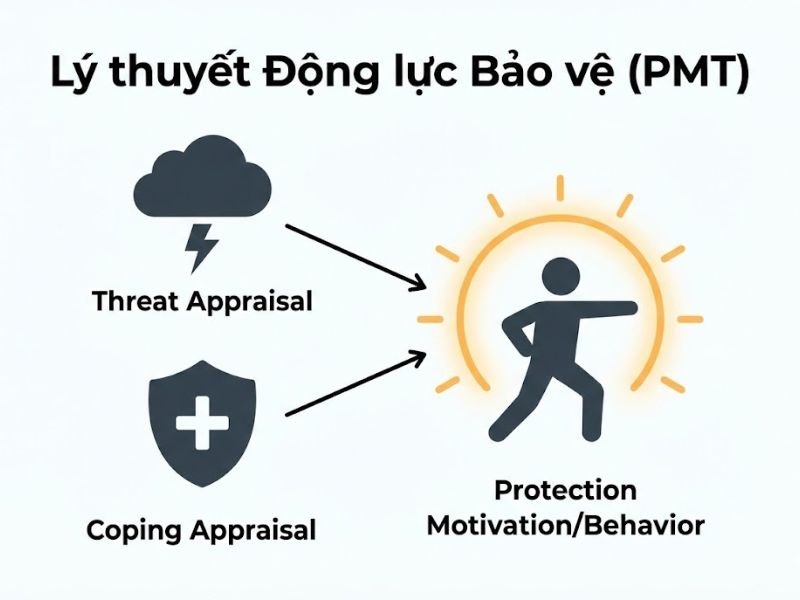 Lý thuyết Động lực Bảo vệ (PMT)

Threat Appraisal

Coping Appraisal

Protection Motivation/Behavior